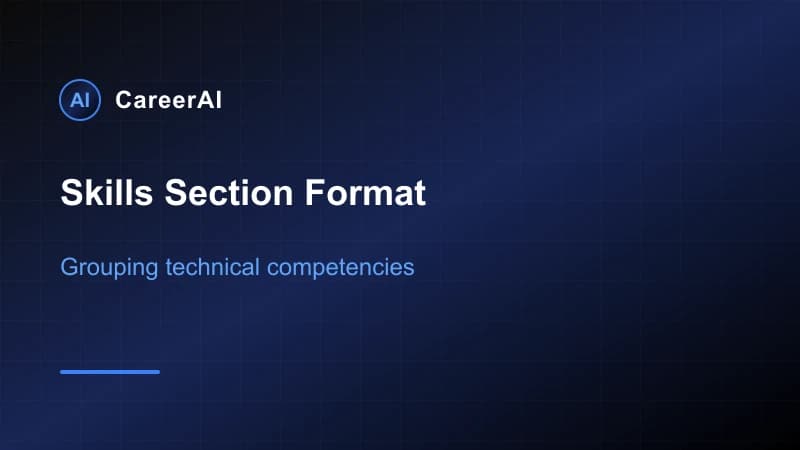 AI CareerAI

Skills Section Format

Grouping technical competencies